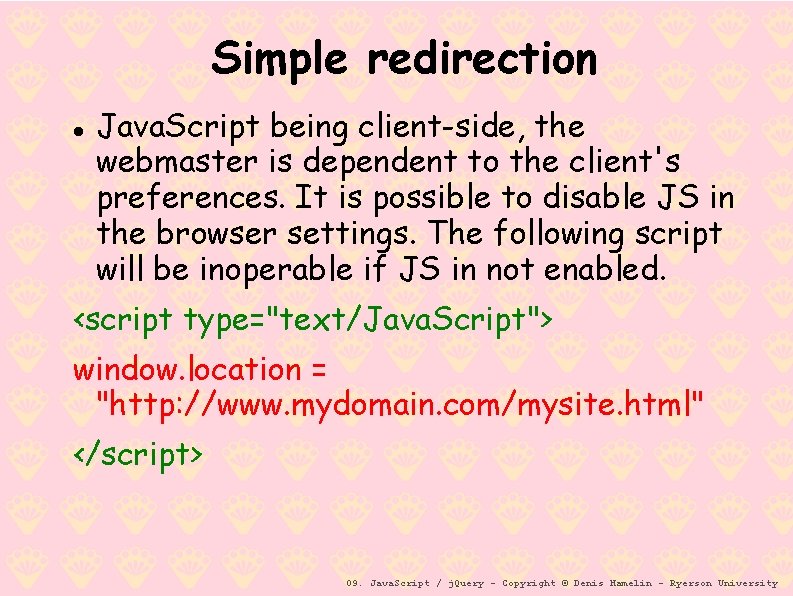 Simple redirection

• JavaScript being client-side, the webmaster is dependent to the client's preferences. It is possible to disable JS in the browser settings. The following script will be inoperable if JS in not enabled.

<script type="text/JavaScript">

window.location = "http://www.mydomain.com/mysite.html"

</script>

09. JavaScript / jQuery - Copyright © Denis Hamelin - Ryerson University